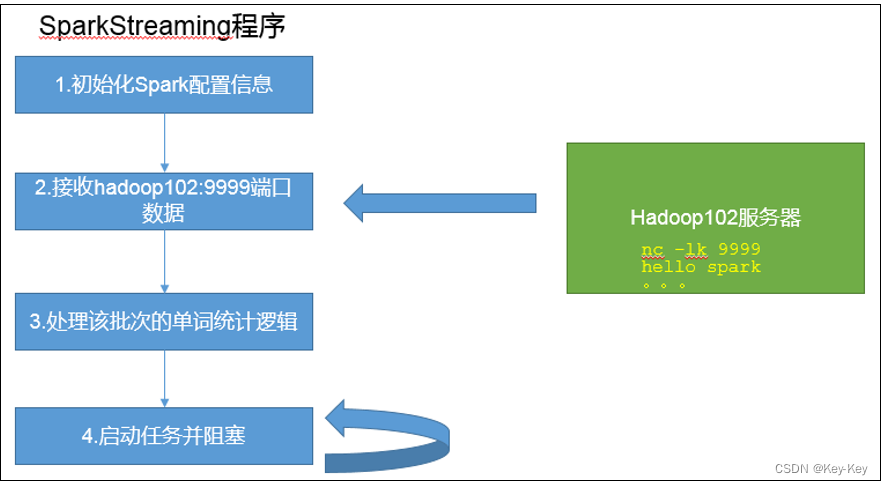 SparkStreaming程序

1.初始化Spark配置信息

2.接收hadoop102:9999端口数据

3.处理该批次的单词统计逻辑

4.启动任务并阻塞

Hadoop102服务器

nc -lk 9999
hello spark
。。。

CSDN @Key-Key